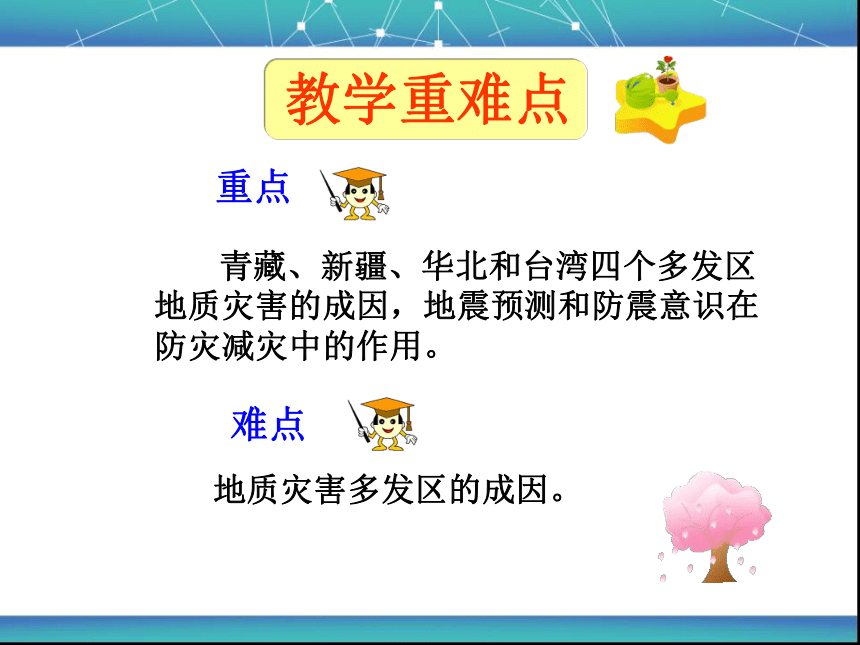 教学重难点

重点

青藏、新疆、华北和台湾四个多发区地质灾害的成因，地震预测和防震意识在防灾减灾中的作用。

难点

地质灾害多发区的成因。